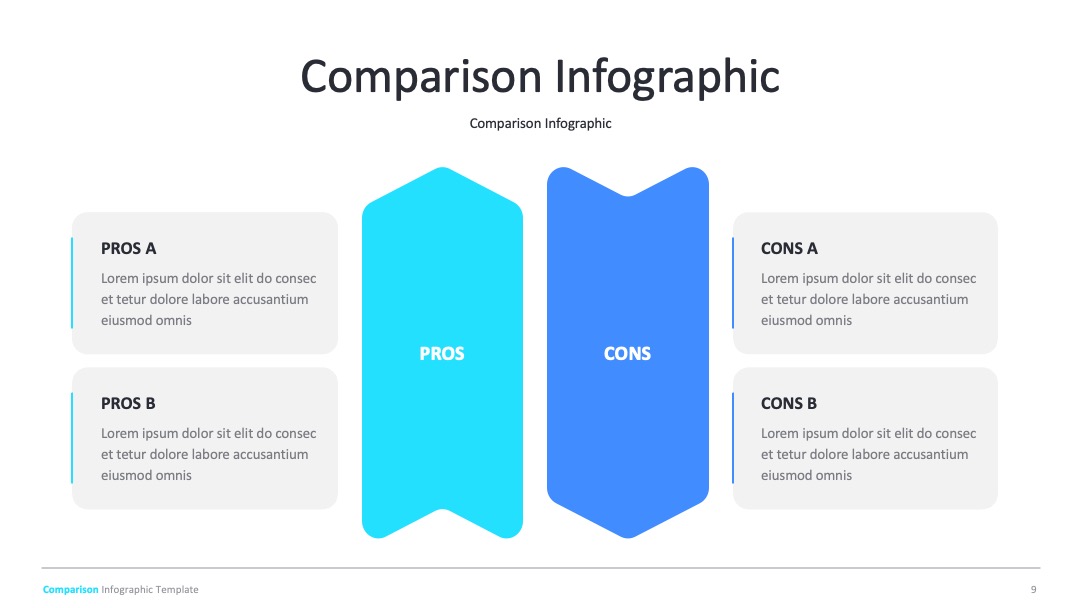 Comparison Infographic

Comparison Infographic

PROS A

Lorem ipsum dolor sit elit do consec et tetur dolore labore accusantium eiusmod omnis

PROS B

Lorem ipsum dolor sit elit do consec et tetur dolore labore accusantium eiusmod omnis

PROS

CONS

CONS A

Lorem ipsum dolor sit elit do consec et tetur dolore labore accusantium eiusmod omnis

CONS B

Lorem ipsum dolor sit elit do consec et tetur dolore labore accusantium eiusmod omnis

Comparison Infographic Template

9